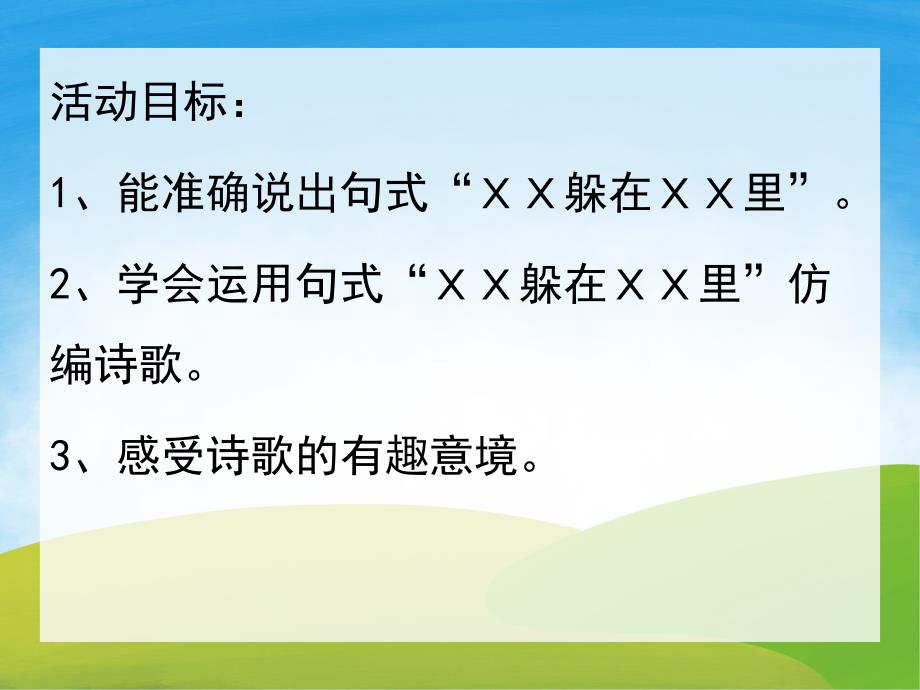 活动目标：

1、能准确说出句式“ＸＸ躲在ＸＸ里”。

2、学会运用句式“ＸＸ躲在ＸＸ里”仿编诗歌。

3、感受诗歌的有趣意境。